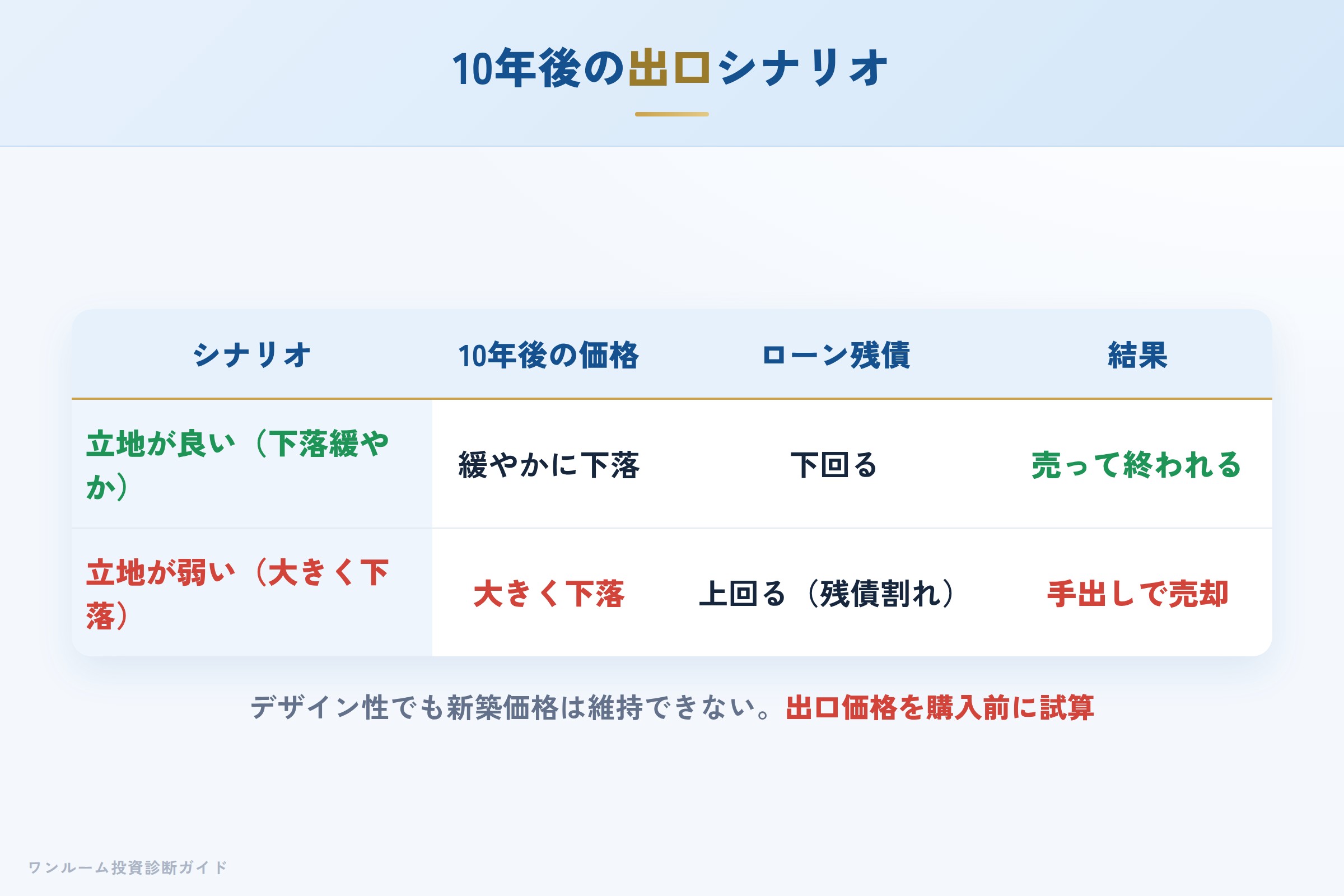 10年後の出口シナリオ

| シナリオ | 10年後の価格 | ローン残債 | 結果 |
|---|---|---|---|
| 立地が良い（下落緩やか） | 緩やかに下落 | 下回る | 売って終われる |
| 立地が弱い（大きく下落） | 大きく下落 | 上回る（残債割れ） | 手出しで売却 |

デザイン性でも新築価格は維持できない。出口価格を購入前に試算

ワンルーム投資診断ガイド